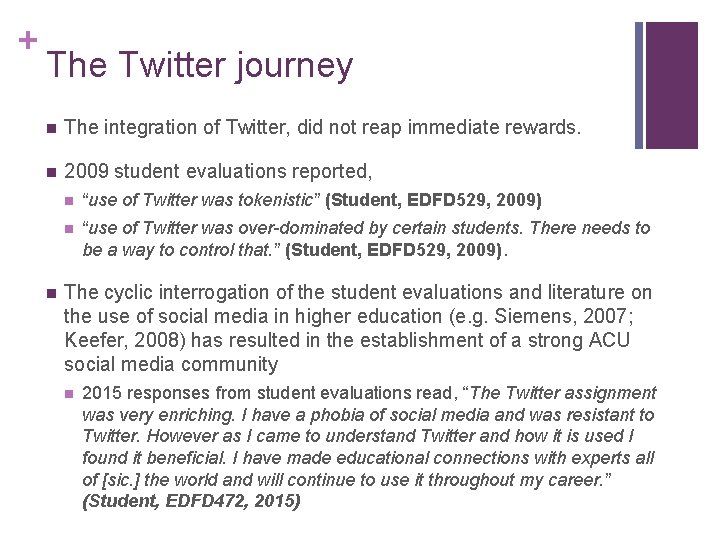 +
The Twitter journey

The integration of Twitter, did not reap immediate rewards.

2009 student evaluations reported,

“use of Twitter was tokenistic” (Student, EDFD529, 2009)

“use of Twitter was over-dominated by certain students. There needs to be a way to control that.” (Student, EDFD529, 2009).

The cyclic interrogation of the student evaluations and literature on the use of social media in higher education (e.g. Siemens, 2007; Keefer, 2008) has resulted in the establishment of a strong ACU social media community

2015 responses from student evaluations read, “The Twitter assignment was very enriching. I have a phobia of social media and was resistant to Twitter. However as I came to understand Twitter and how it is used I found it beneficial. I have made educational connections with experts all of [sic.] the world and will continue to use it throughout my career.” (Student, EDFD472, 2015)